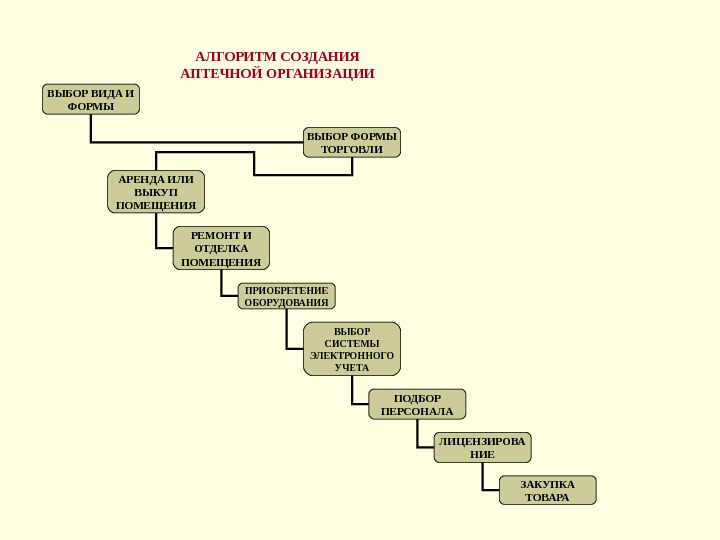 АЛГОРИТМ СОЗДАНИЯ АПТЕЧНОЙ ОРГАНИЗАЦИИ

ВЫБОР ВИДА И ФОРМЫ

ВЫБОР ФОРМЫ ТОРГОВЛИ

АРЕНДА ИЛИ ВЫКУП ПОМЕЩЕНИЯ

РЕМОНТ И ОТДЕЛКА ПОМЕЩЕНИЯ

ПРИОБРЕТЕНИЕ ОБОРУДОВАНИЯ

ВЫБОР СИСТЕМЫ ЭЛЕКТРОННОГО УЧЕТА

ПОДБОР ПЕРСОНАЛА

ЛИЦЕНЗИРОВА НИЕ

ЗАКУПКА ТОВАРА